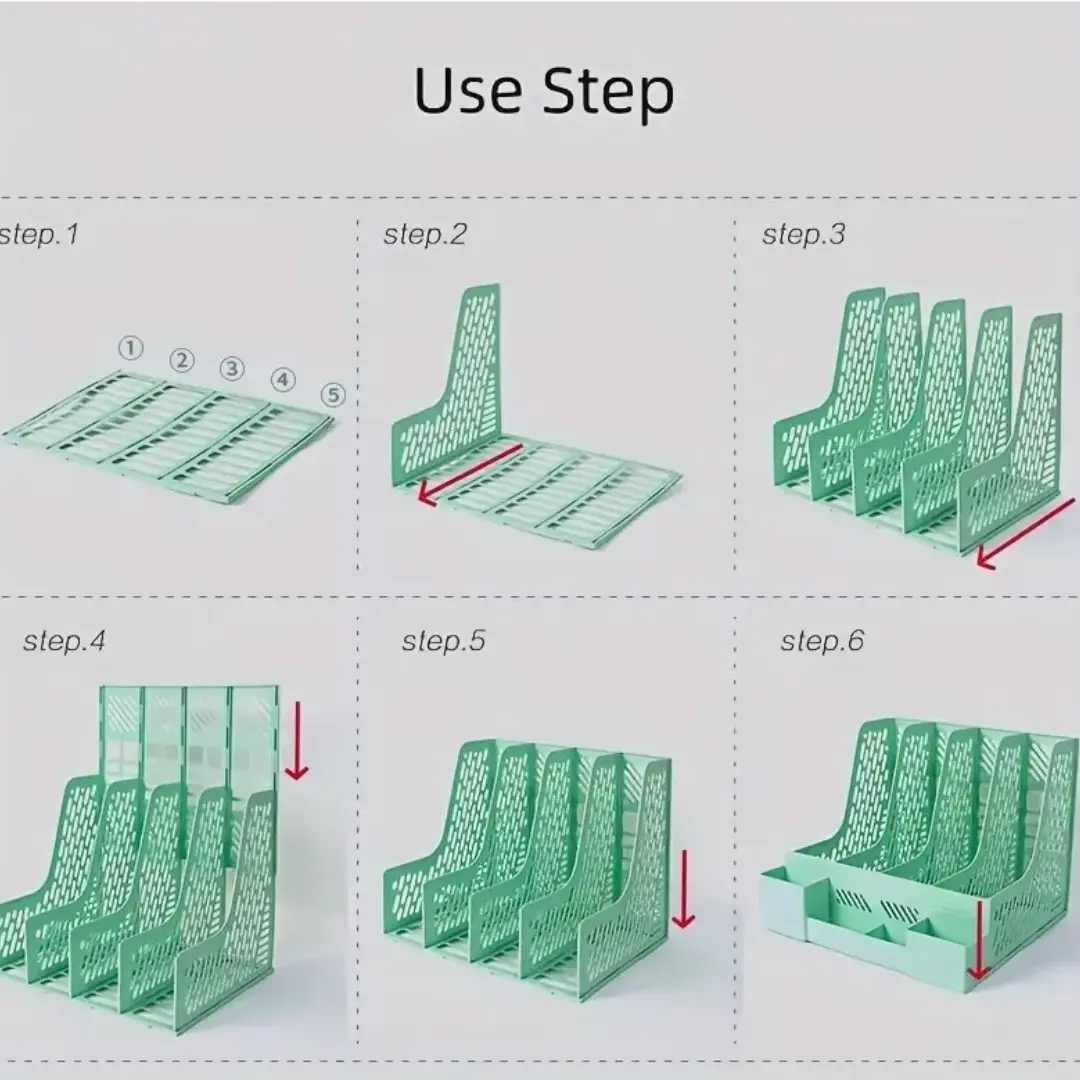 Use Step

step.1

① ② ③ ④ ⑤

step.2

step.3

step.4

step.5

step.6